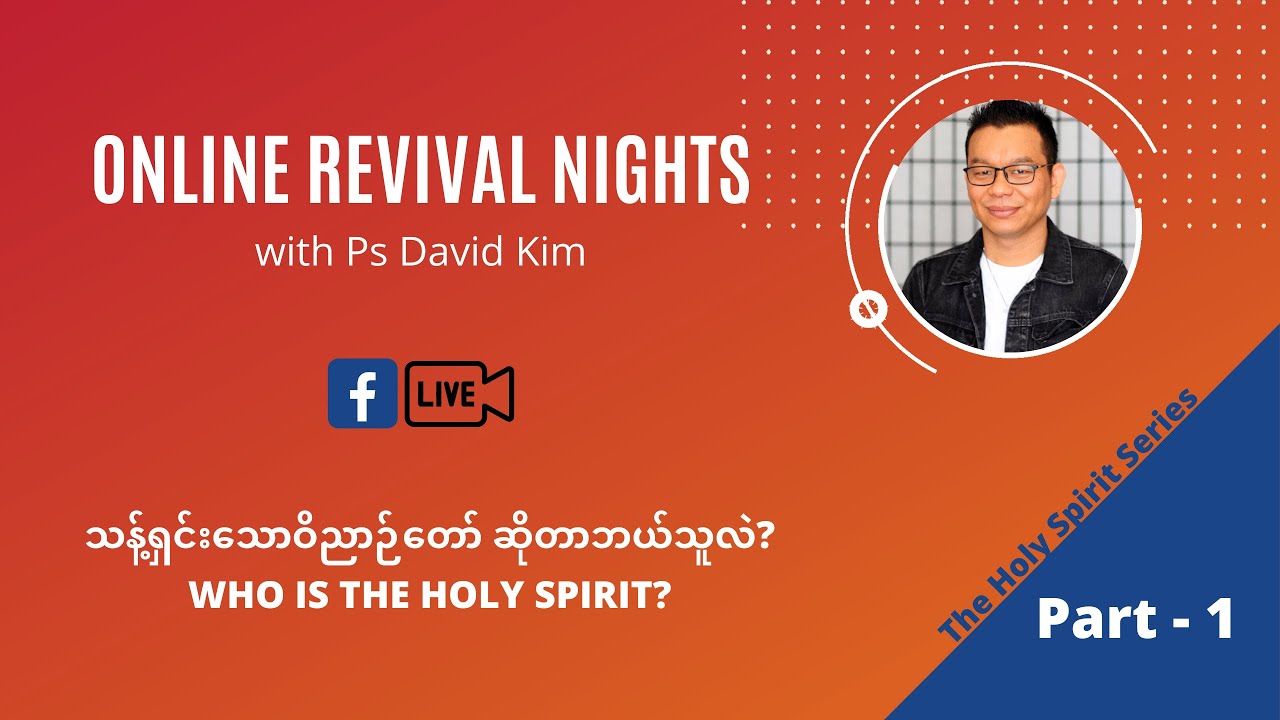 ONLINE REVIVAL NIGHTS
with Ps David Kim

f LIVE

သန့်ရှင်းသောဝိညာဉ်တော် ဆိုတာဘယ်သူလဲ?
WHO IS THE HOLY SPIRIT?

The Holy Spirit Series
Part - 1